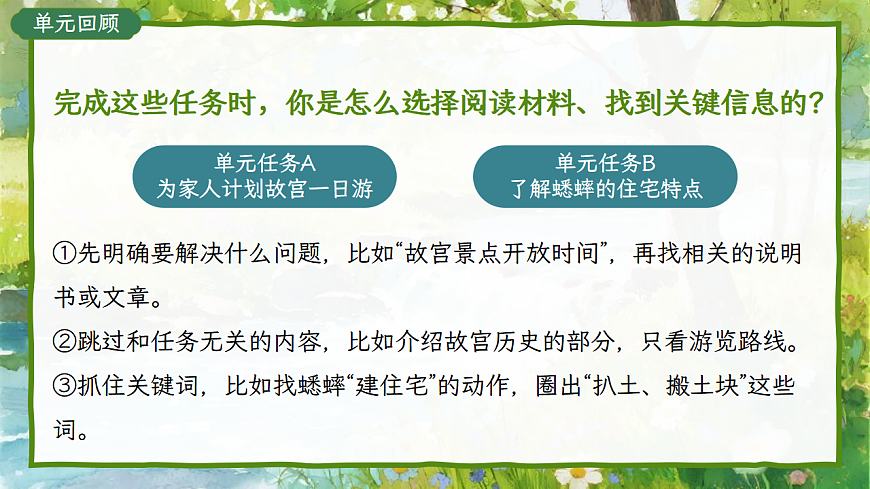 单元回顾

完成这些任务时，你是怎么选择阅读材料、找到关键信息的？

单元任务A
为家人计划故宫一日游

单元任务B
了解蟋蟀的住宅特点

①先明确要解决什么问题，比如“故宫景点开放时间”，再找相关的说明书或文章。

②跳过和任务无关的内容，比如介绍故宫历史的部分，只看游览路线。

③抓住关键词，比如找蟋蟀“建住宅”的动作，圈出“扒土、搬土块”这些词。